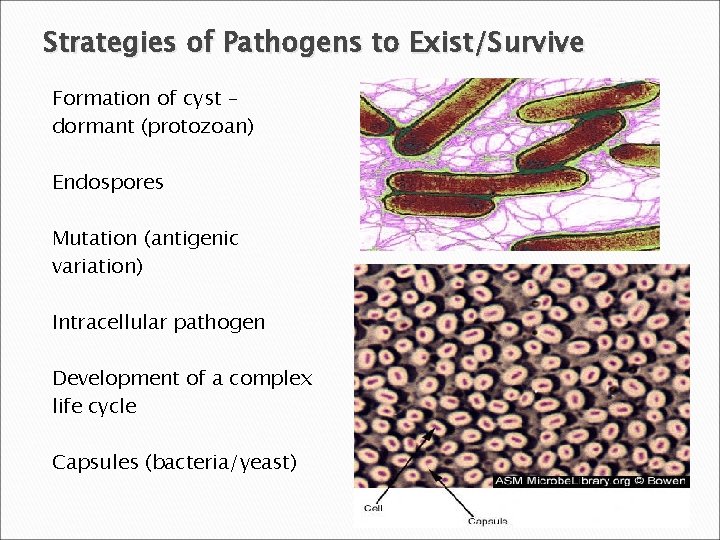 Strategies of Pathogens to Exist/Survive

Formation of cyst – dormant (protozoan)

Endospores

Mutation (antigenic variation)

Intracellular pathogen

Development of a complex life cycle

Capsules (bacteria/yeast)

ASM MicrobeLibrary.org © Bowen

Cell

Capsule